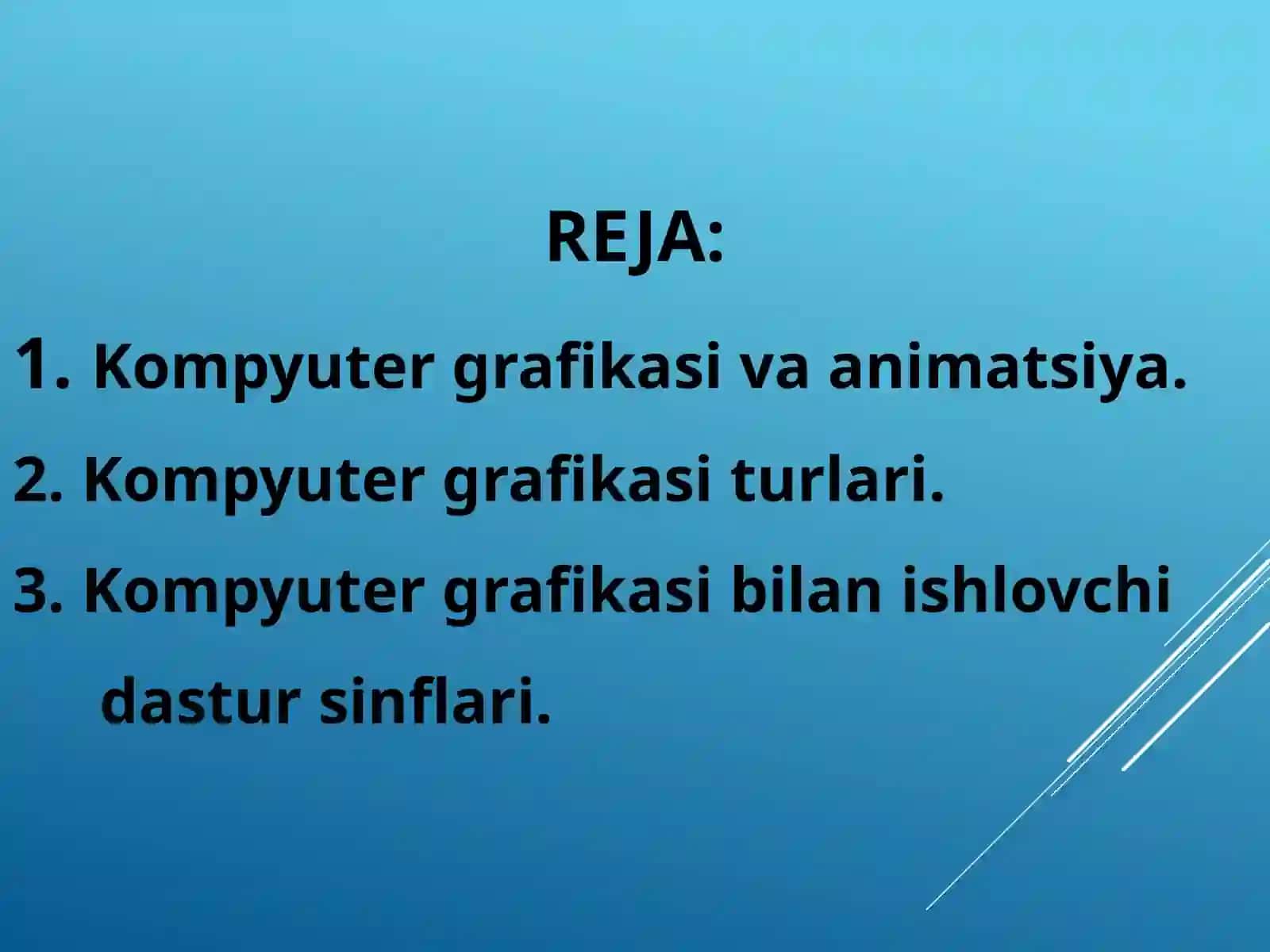 REJA:

1. Kompyuter grafikasi va animatsiya.

2. Kompyuter grafikasi turlari.

3. Kompyuter grafikasi bilan ishlovchi dastur sinflari.